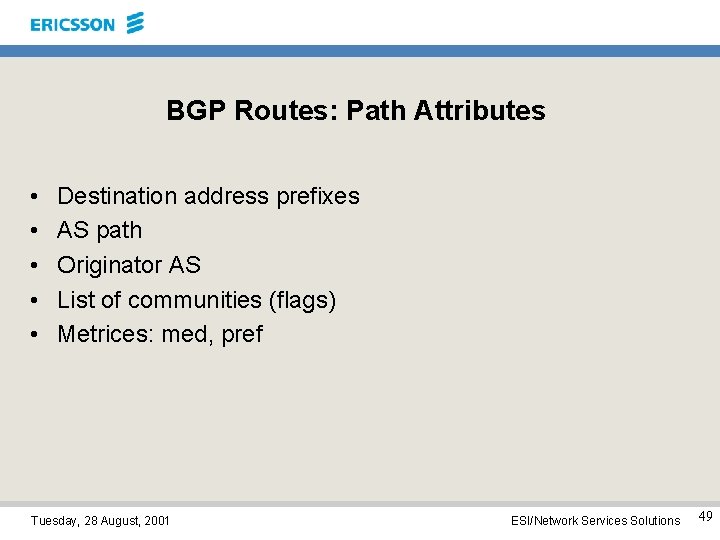 ERICSSON

BGP Routes: Path Attributes

• Destination address prefixes
• AS path
• Originator AS
• List of communities (flags)
• Metrices: med, pref

Tuesday, 28 August, 2001

ESI/Network Services Solutions

49